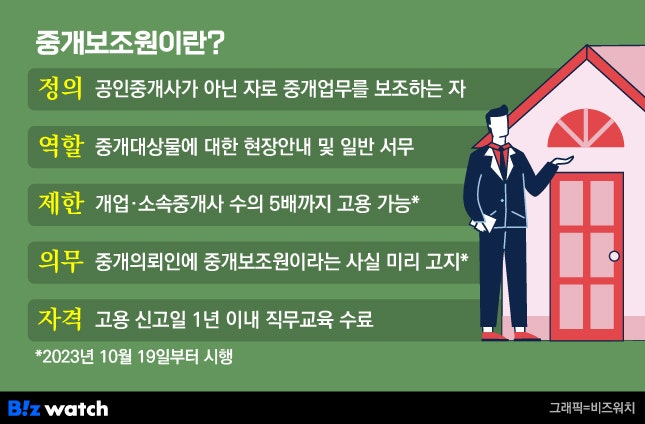 중개보조원이란?

정의 공인중개사가 아닌 자로 중개업무를 보조하는 자

역할 중개대상물에 대한 현장안내 및 일반 서무

제한 개업·소속중개사 수의 5배까지 고용 가능*

의무 중개의뢰인에 중개보조원이라는 사실 미리 고지*

자격 고용 신고일 1년 이내 직무교육 수료

*2023년 10월 19일부터 시행

B!z watch

그래픽=비즈워치